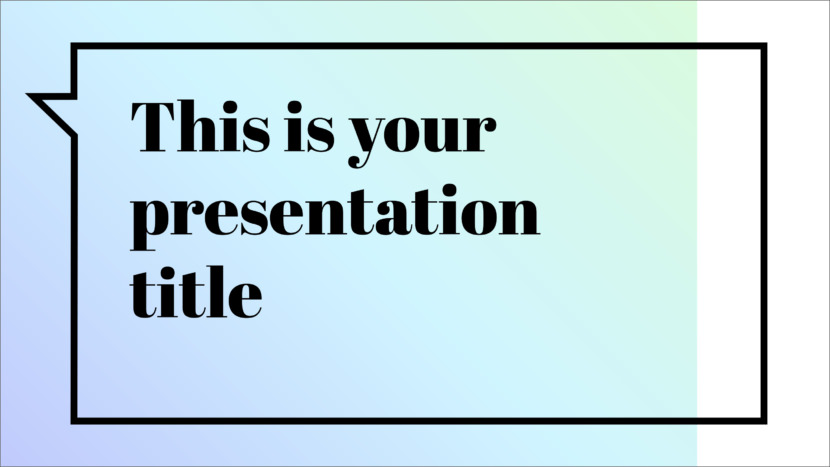 This is your presentation title